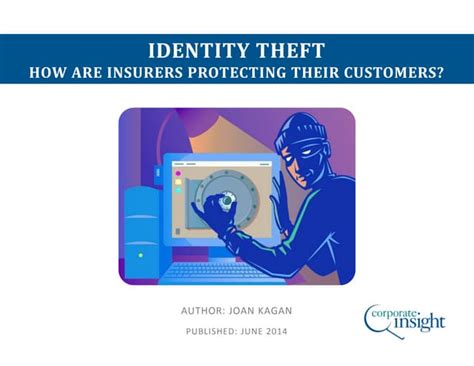 IDENTITY THEFT
HOW ARE INSURERS PROTECTING THEIR CUSTOMERS?

AUTHOR: JOAN KAGAN

PUBLISHED: JUNE 2014

corporate insight